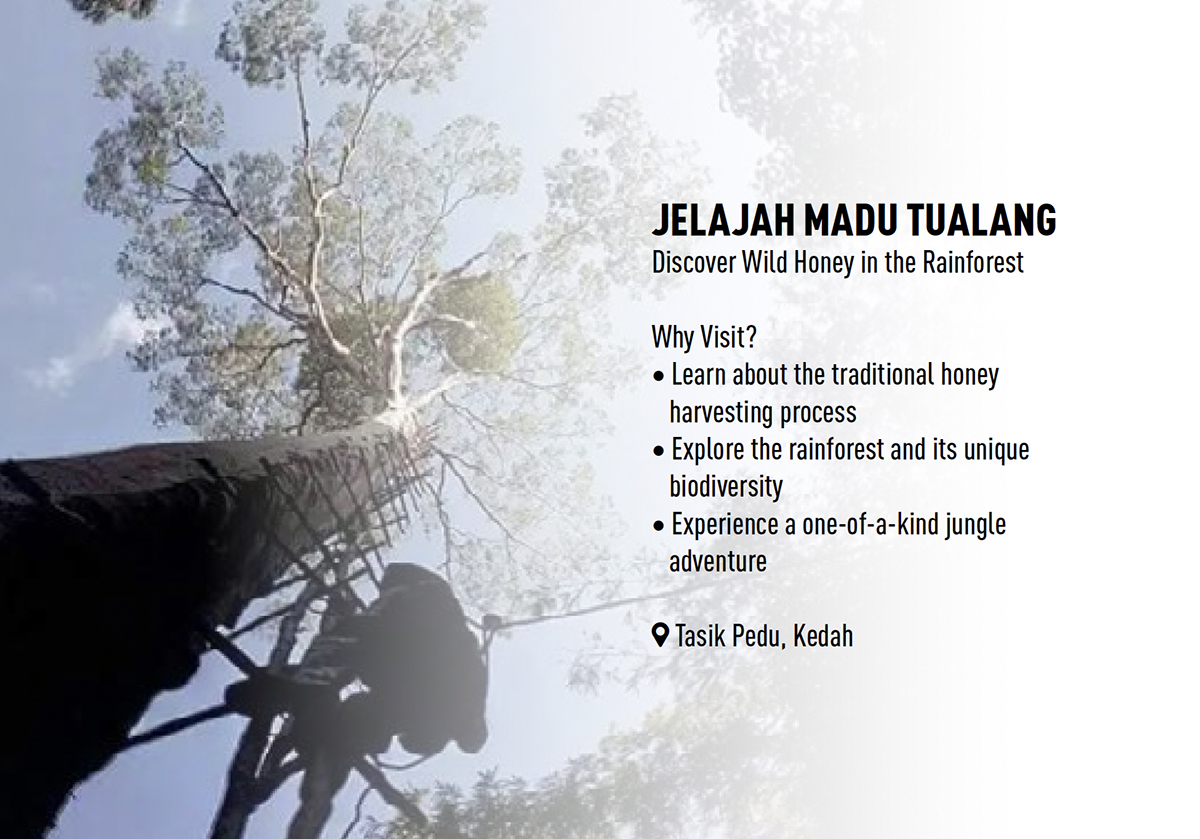 JELAJAH MADU TUALANG
Discover Wild Honey in the Rainforest

Why Visit?
• Learn about the traditional honey harvesting process
• Explore the rainforest and its unique biodiversity
• Experience a one-of-a-kind jungle adventure

Tasik Pedu, Kedah